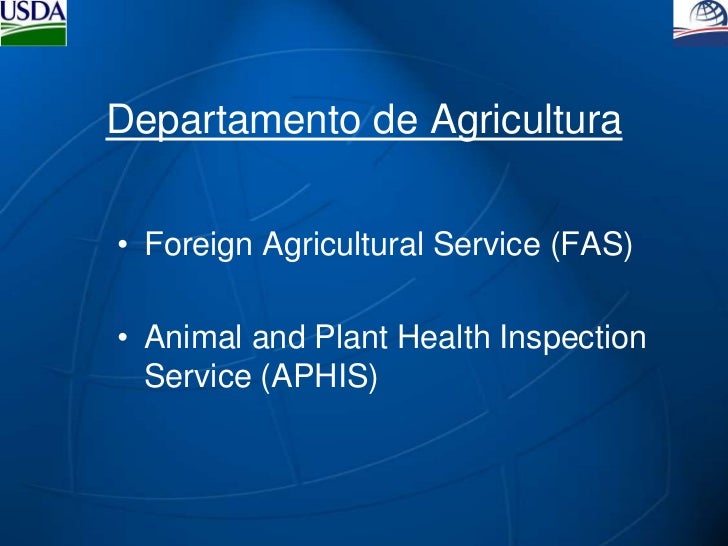 USDA

Departamento de Agricultura

• Foreign Agricultural Service (FAS)

• Animal and Plant Health Inspection Service (APHIS)